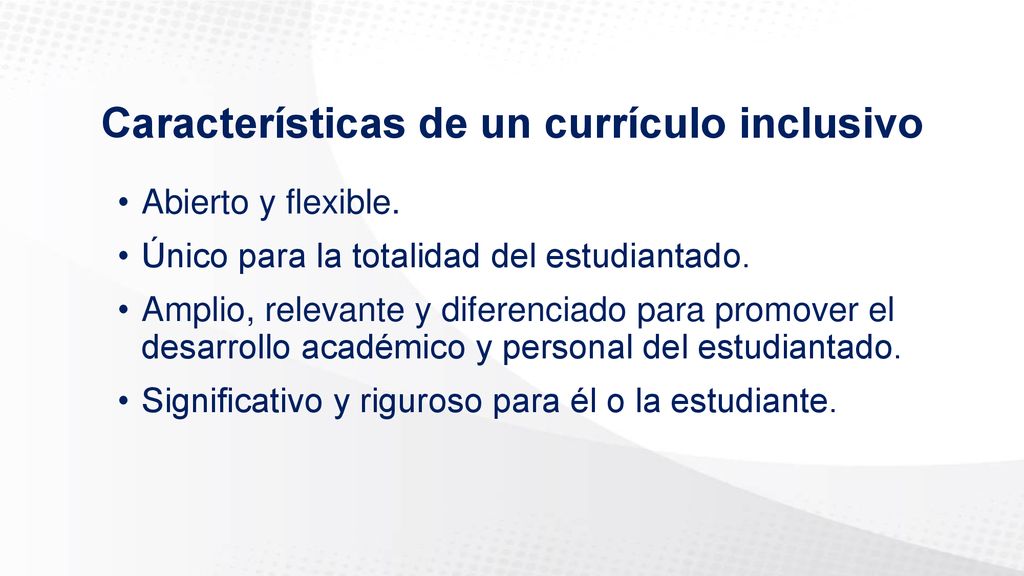 Características de un currículo inclusivo

• Abierto y flexible.
• Único para la totalidad del estudiantado.
• Amplio, relevante y diferenciado para promover el desarrollo académico y personal del estudiantado.
• Significativo y riguroso para él o la estudiante.